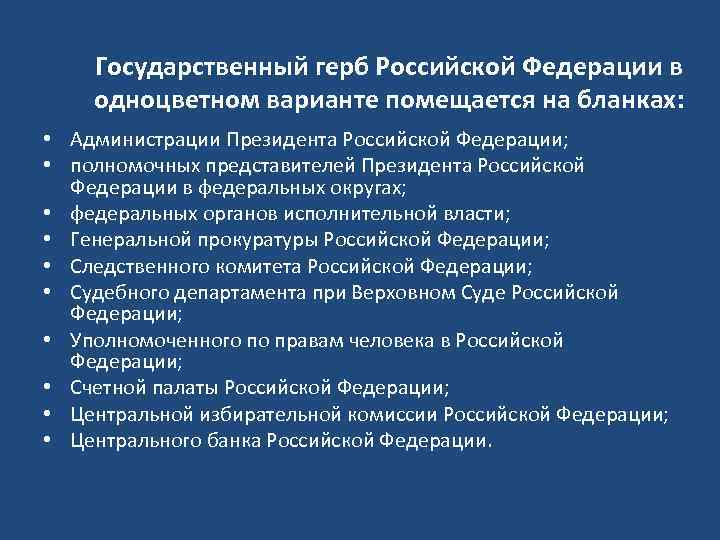 Государственный герб Российской Федерации в одноцветном варианте помещается на бланках:

• Администрации Президента Российской Федерации;
• полномочных представителей Президента Российской Федерации в федеральных округах;
• федеральных органов исполнительной власти;
• Генеральной прокуратуры Российской Федерации;
• Следственного комитета Российской Федерации;
• Судебного департамента при Верховном Суде Российской Федерации;
• Уполномоченного по правам человека в Российской Федерации;
• Счетной палаты Российской Федерации;
• Центральной избирательной комиссии Российской Федерации;
• Центрального банка Российской Федерации.